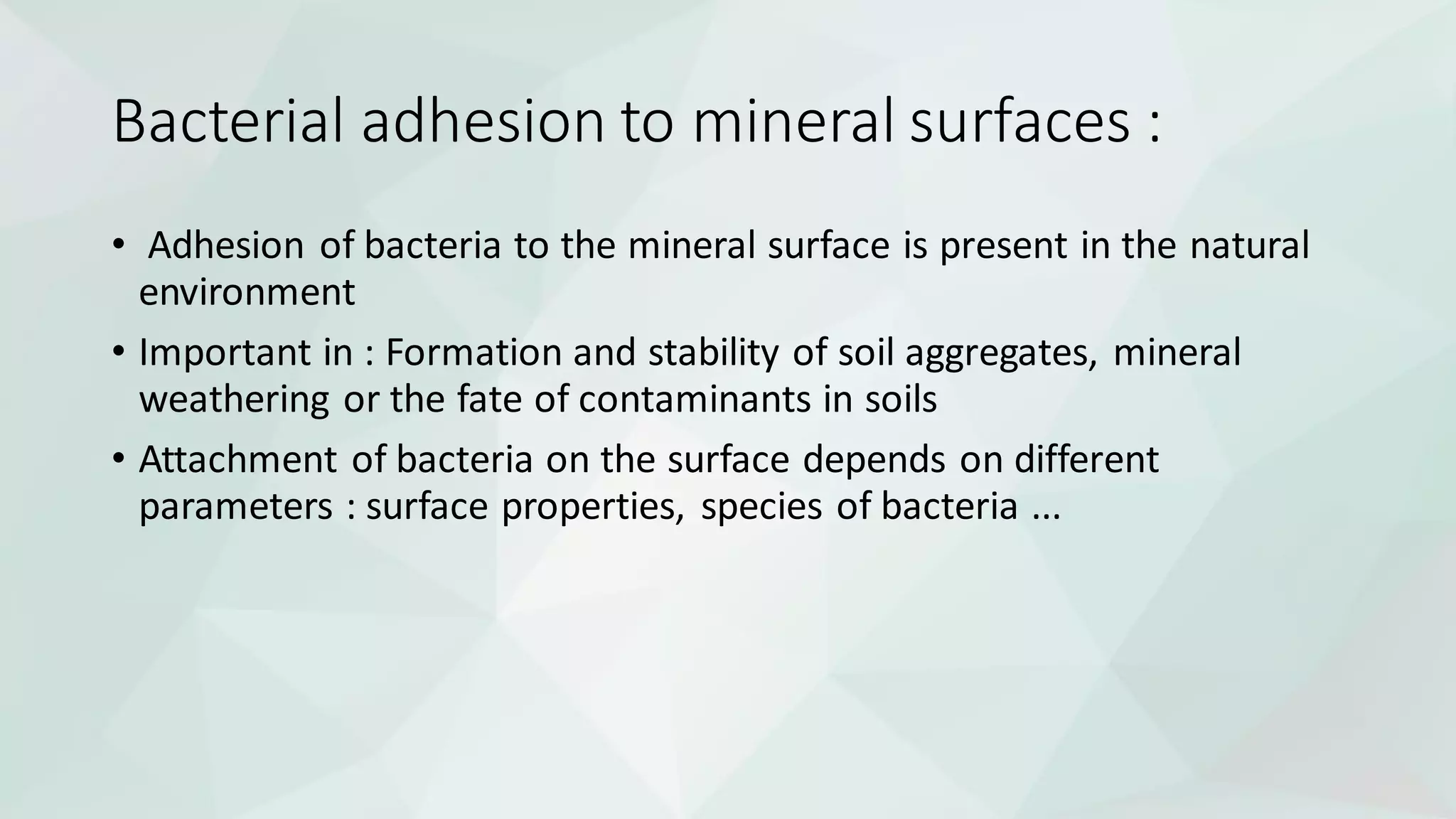 Bacterial adhesion to mineral surfaces :

• Adhesion of bacteria to the mineral surface is present in the natural environment

• Important in : Formation and stability of soil aggregates, mineral weathering or the fate of contaminants in soils

• Attachment of bacteria on the surface depends on different parameters : surface properties, species of bacteria ...